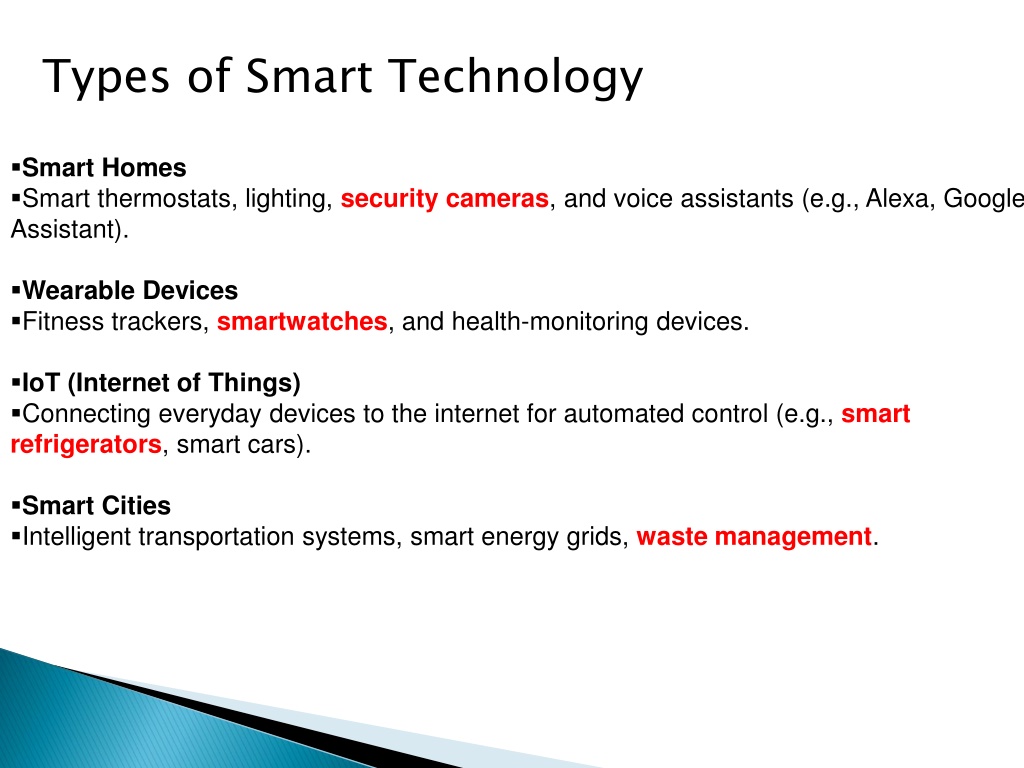 Types of Smart Technology

▪Smart Homes
▪Smart thermostats, lighting, security cameras, and voice assistants (e.g., Alexa, Google Assistant).

▪Wearable Devices
▪Fitness trackers, smartwatches, and health-monitoring devices.

▪IoT (Internet of Things)
▪Connecting everyday devices to the internet for automated control (e.g., smart refrigerators, smart cars).

▪Smart Cities
▪Intelligent transportation systems, smart energy grids, waste management.